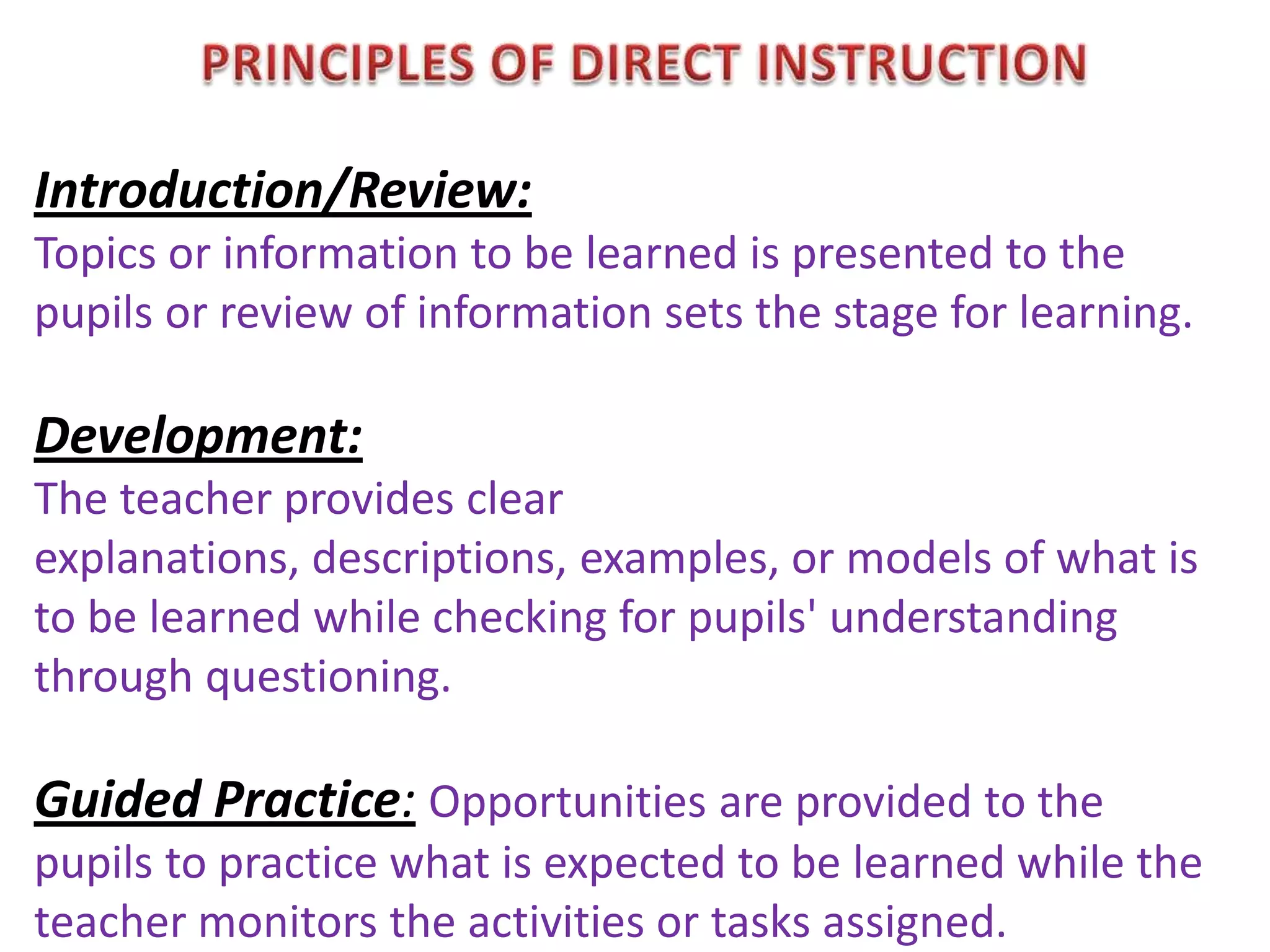 PRINCIPLES OF DIRECT INSTRUCTION

Introduction/Review:
Topics or information to be learned is presented to the pupils or review of information sets the stage for learning.

Development:
The teacher provides clear explanations, descriptions, examples, or models of what is to be learned while checking for pupils' understanding through questioning.

Guided Practice: Opportunities are provided to the pupils to practice what is expected to be learned while the teacher monitors the activities or tasks assigned.